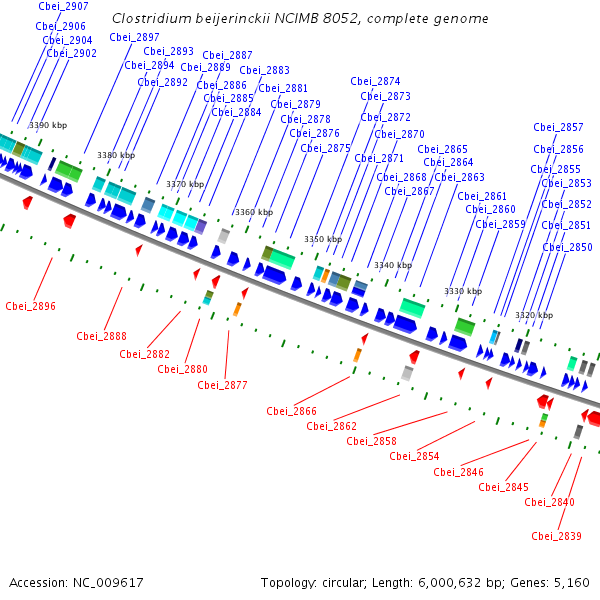 Clostridium beijerinckii NCIMB 8052, complete genome

Cbei_2907
Cbei_2906
Cbei_2904
Cbei_2902
Cbei_2897
Cbei_2893
Cbei_2894
Cbei_2892
Cbei_2887
Cbei_2889
Cbei_2886
Cbei_2885
Cbei_2884
Cbei_2883
Cbei_2881
Cbei_2879
Cbei_2878
Cbei_2876
Cbei_2875
Cbei_2874
Cbei_2873
Cbei_2872
Cbei_2870
Cbei_2871
Cbei_2868
Cbei_2867
Cbei_2865
Cbei_2864
Cbei_2863
Cbei_2861
Cbei_2860
Cbei_2859
Cbei_2857
Cbei_2856
Cbei_2855
Cbei_2853
Cbei_2852
Cbei_2851
Cbei_2850

3390 kbp
3380 kbp
3370 kbp
3360 kbp
3350 kbp
3340 kbp
3330 kbp
3320 kbp

Cbei_2896
Cbei_2888
Cbei_2882
Cbei_2880
Cbei_2877
Cbei_2866
Cbei_2862
Cbei_2858
Cbei_2854
Cbei_2846
Cbei_2845
Cbei_2840
Cbei_2839

Accession: NC_009617
Topology: circular; Length: 6,000,632 bp; Genes: 5,160